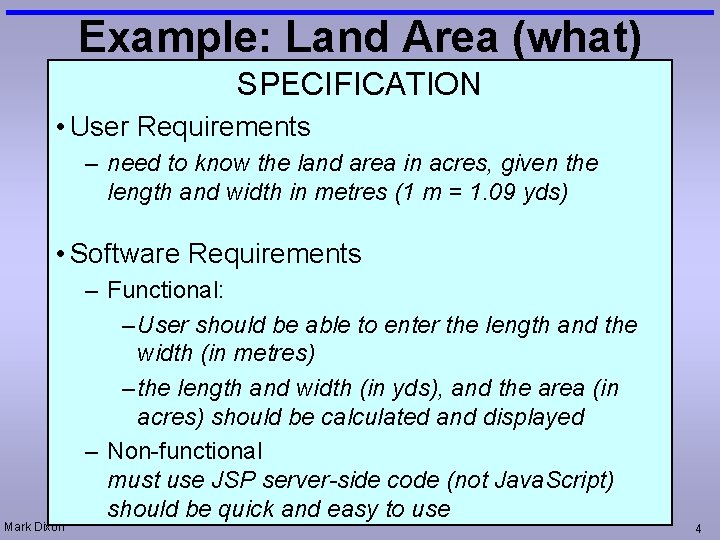 Example: Land Area (what)

SPECIFICATION

• User Requirements

– need to know the land area in acres, given the length and width in metres (1 m = 1.09 yds)

• Software Requirements

– Functional:

– User should be able to enter the length and the width (in metres)

– the length and width (in yds), and the area (in acres) should be calculated and displayed

– Non-functional
must use JSP server-side code (not JavaScript)
should be quick and easy to use

Mark Dixon

4